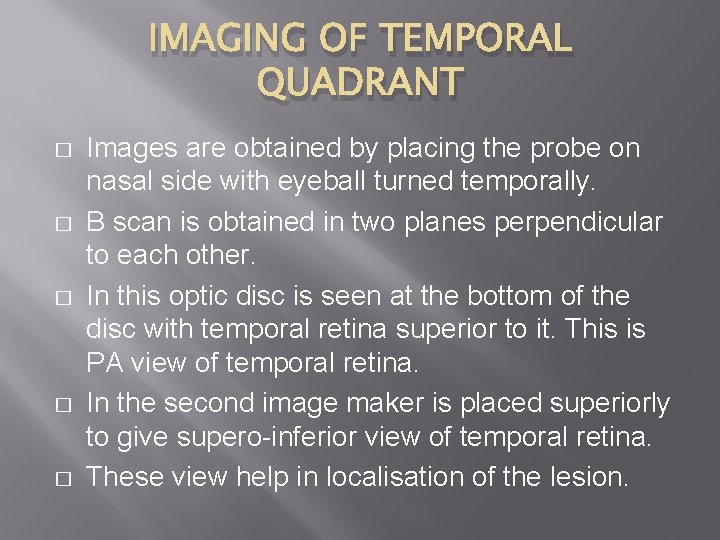 IMAGING OF TEMPORAL QUADRANT

□ Images are obtained by placing the probe on nasal side with eyeball turned temporally.

□ B scan is obtained in two planes perpendicular to each other.

□ In this optic disc is seen at the bottom of the disc with temporal retina superior to it. This is PA view of temporal retina.

□ In the second image maker is placed superiorly to give supero-inferior view of temporal retina.

□ These view help in localisation of the lesion.